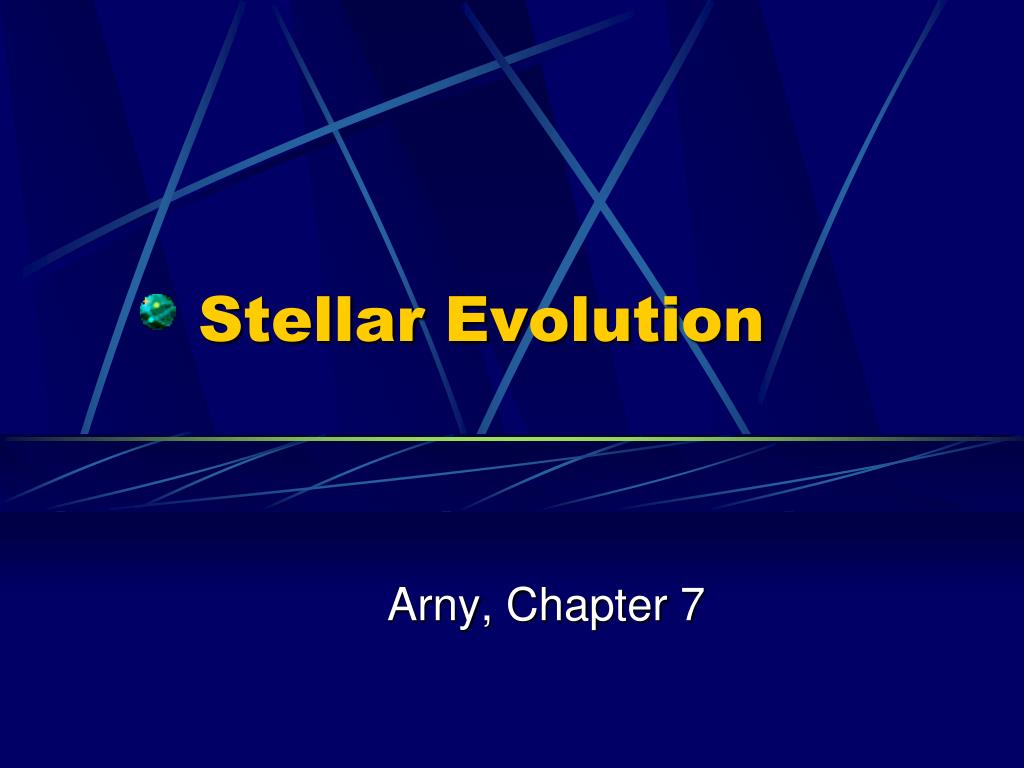 Stellar Evolution

Arny, Chapter 7